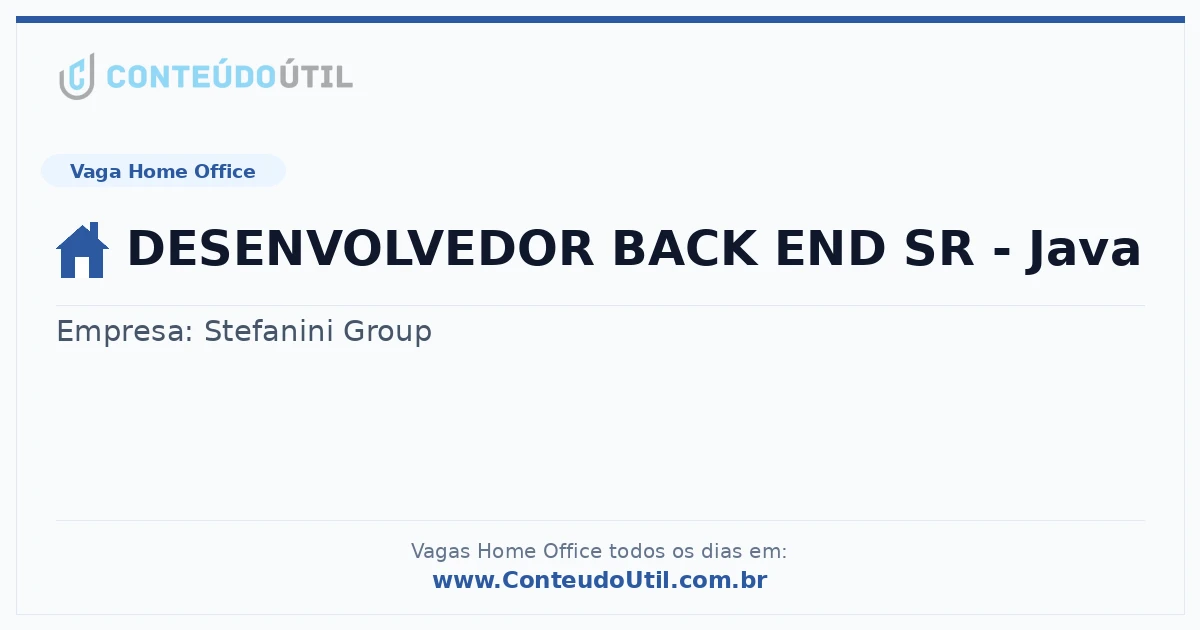 CONTEÚDOÚTIL

Vaga Home Office

DESENVOLVEDOR BACK END SR - Java

Empresa: Stefanini Group

Vagas Home Office todos os dias em:
www.ConteudoUtil.com.br